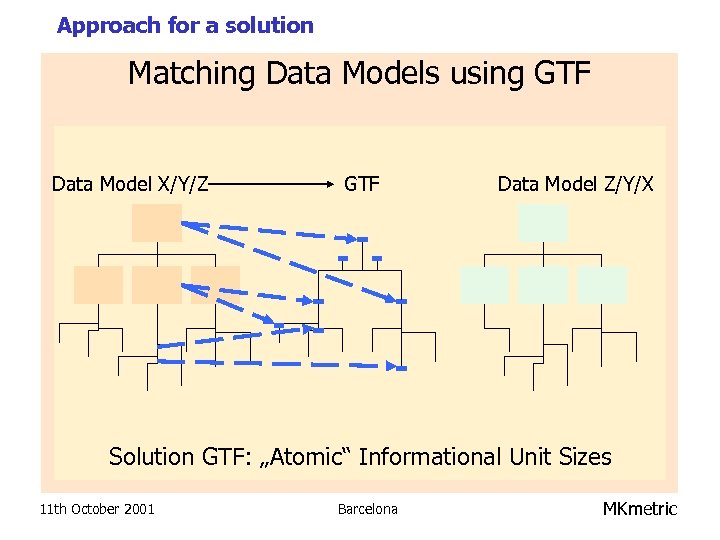 Approach for a solution

Matching Data Models using GTF

Data Model X/Y/Z GTF Data Model Z/Y/X

Solution GTF: „Atomic“ Informational Unit Sizes

11th October 2001 Barcelona MKmetric